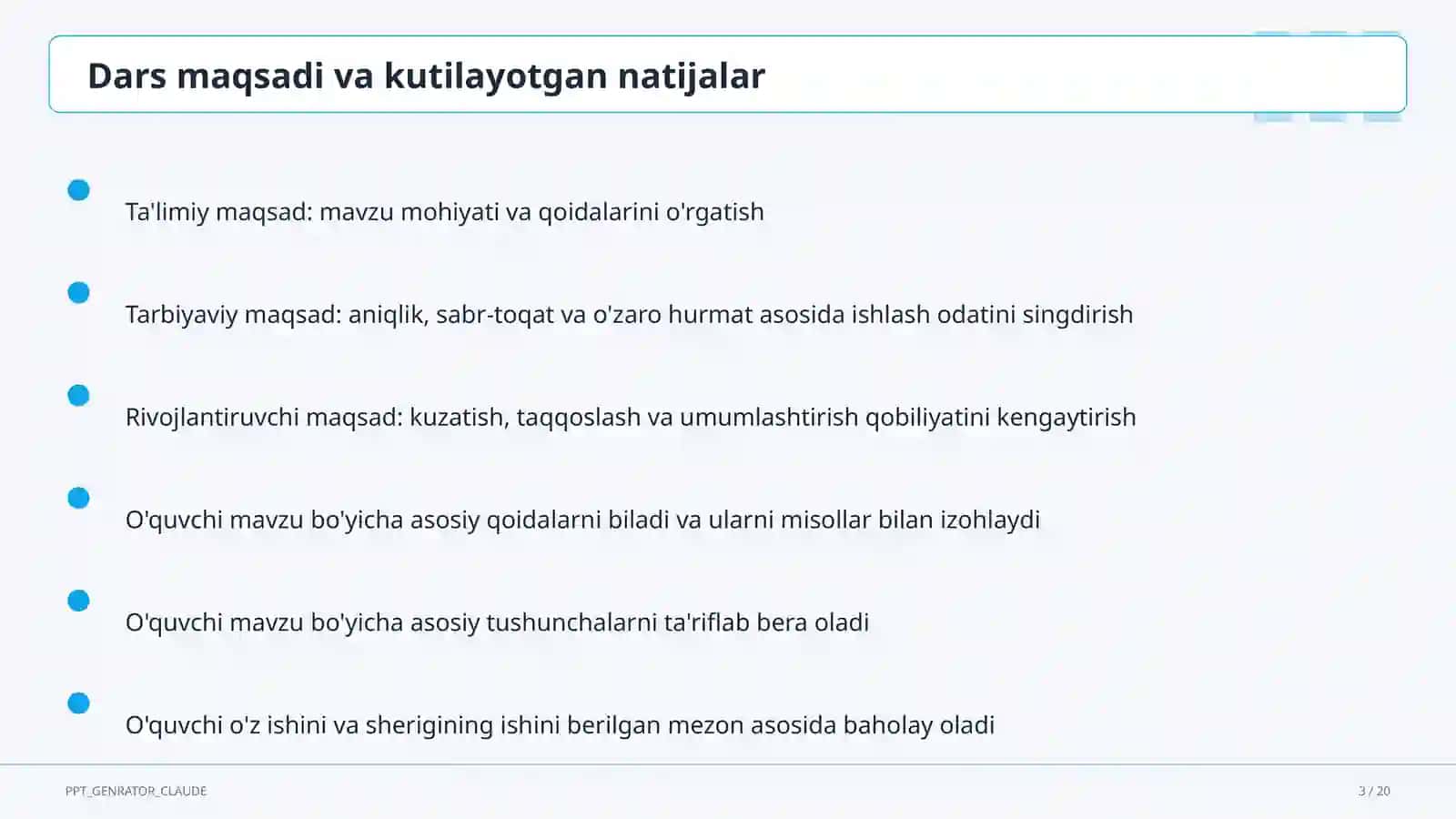 Dars maqsadi va kutilayotgan natijalar

Ta'limiy maqsad: mavzu mohiyati va qoidalarini o'rgatish

Tarbiyaviy maqsad: aniqlik, sabr-toqat va o'zaro hurmat asosida ishlash odatini singdirish

Rivojlantiruvchi maqsad: kuzatish, taqqoslash va umumlashtirish qobiliyatini kengaytirish

O'quvchi mavzu bo'yicha asosiy qoidalarni biladi va ularni misollar bilan izohlaydi

O'quvchi mavzu bo'yicha asosiy tushunchalarni ta'riflab bera oladi

O'quvchi o'z ishini va sherigining ishini berilgan mezon asosida baholay oladi

PPT_GENRATOR_CLAUDE

3 / 20